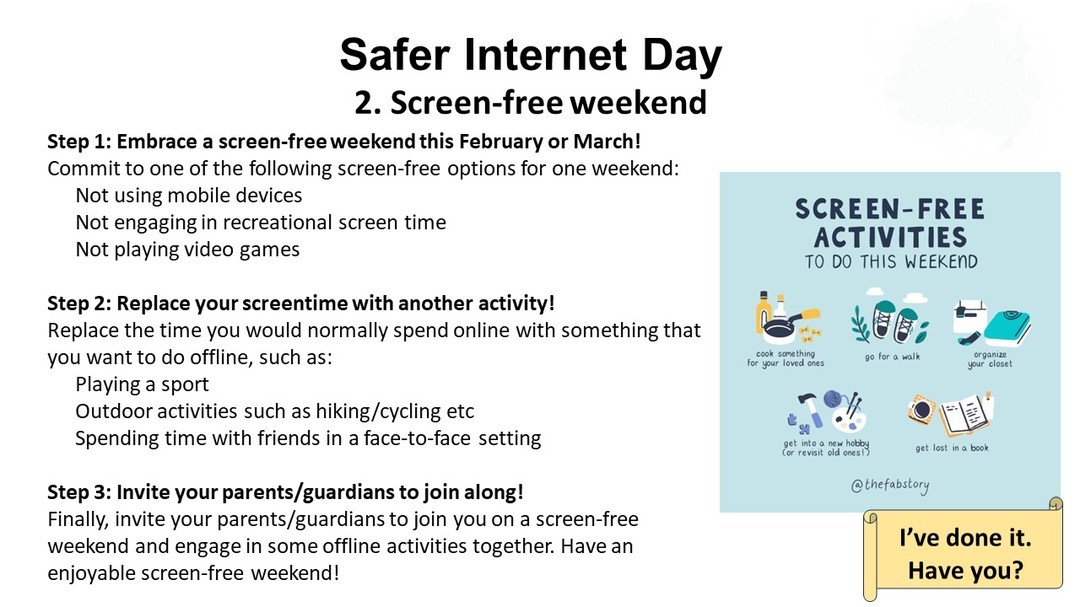 Safer Internet Day
2. Screen-free weekend

Step 1: Embrace a screen-free weekend this February or March!
Commit to one of the following screen-free options for one weekend:
Not using mobile devices
Not engaging in recreational screen time
Not playing video games

Step 2: Replace your screentime with another activity!
Replace the time you would normally spend online with something that you want to do offline, such as:
Playing a sport
Outdoor activities such as hiking/cycling etc
Spending time with friends in a face-to-face setting

Step 3: Invite your parents/guardians to join along!
Finally, invite your parents/guardians to join you on a screen-free weekend and engage in some offline activities together. Have an enjoyable screen-free weekend!

SCREEN-FREE ACTIVITIES
TO DO THIS WEEKEND

cook something for your loved ones
go for a walk
organize your closet
get into a new hobby (or revisit old ones!)
get lost in a book

@thefabstory

I've done it. Have you?